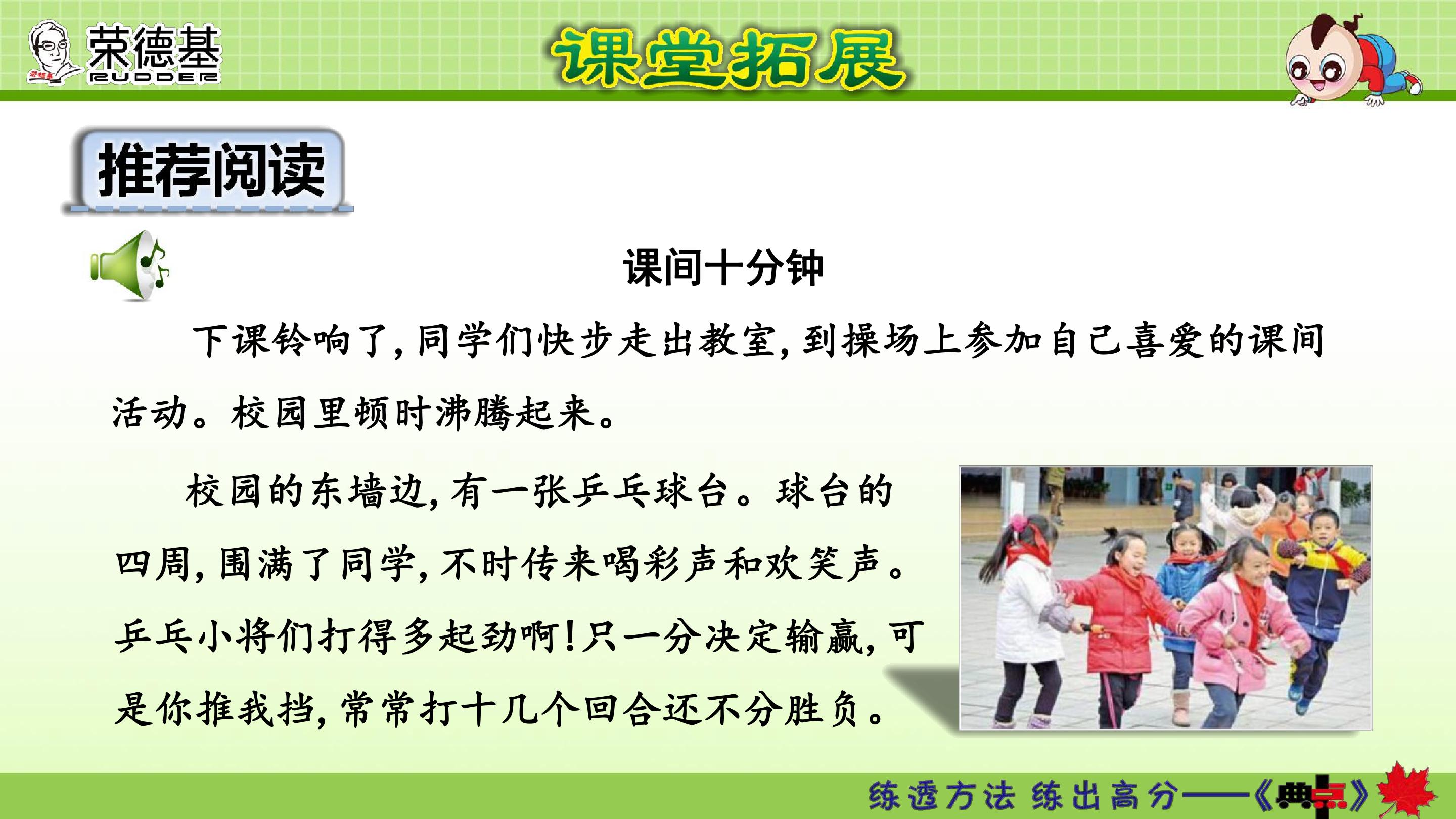 荣德基
RUDDER

课堂拓展

推荐阅读

课间十分钟

下课铃响了，同学们快步走出教室，到操场上参加自己喜爱的课间活动。校园里顿时沸腾起来。

校园的东墙边，有一张乒乓球台。球台的四周，围满了同学，不时传来喝彩声和欢笑声。乒乓小将们打得多起劲啊！只一分决定输赢，可是你推我挡，常常打十几个回合还不分胜负。

练透方法 练出高分——《典点》